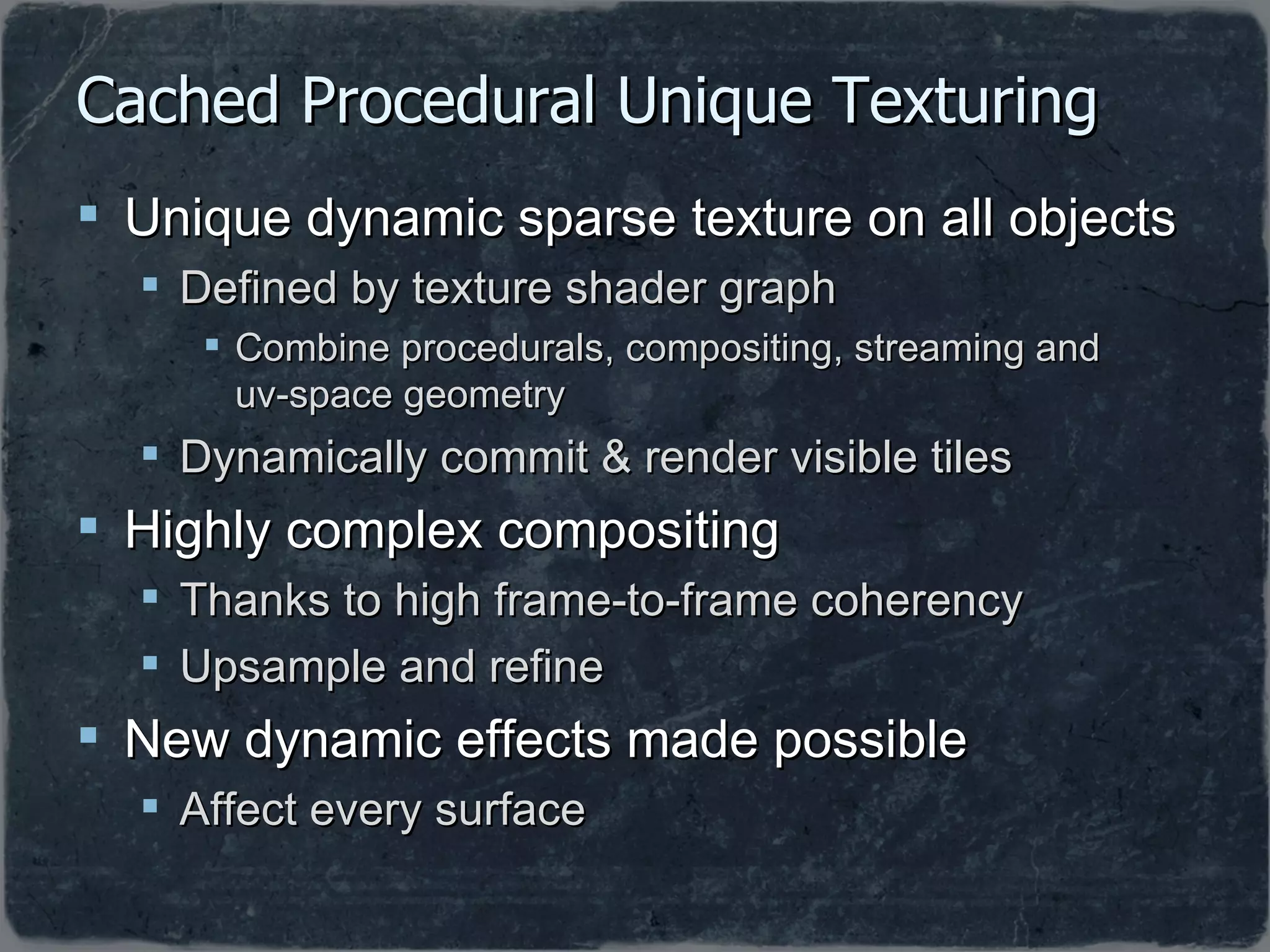 Cached Procedural Unique Texturing

▪ Unique dynamic sparse texture on all objects
▪ Defined by texture shader graph
▪ Combine procedurals, compositing, streaming and uv-space geometry
▪ Dynamically commit & render visible tiles
▪ Highly complex compositing
▪ Thanks to high frame-to-frame coherency
▪ Upsample and refine
▪ New dynamic effects made possible
▪ Affect every surface